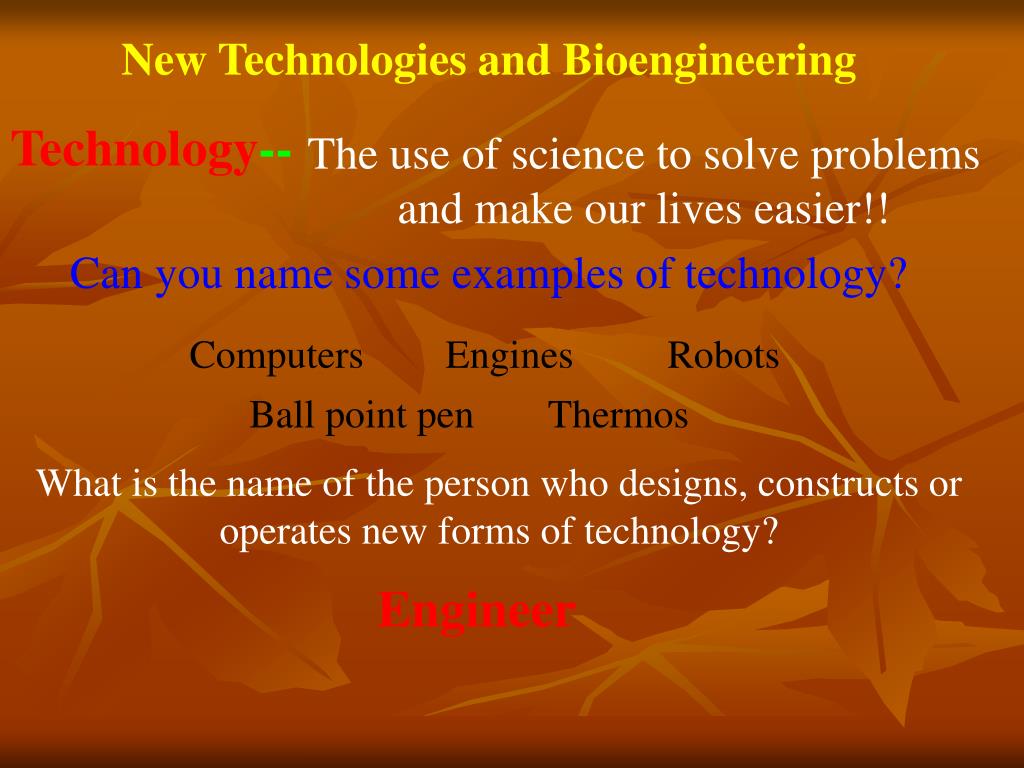 New Technologies and Bioengineering

Technology-- The use of science to solve problems and make our lives easier!!

Can you name some examples of technology?

Computers Engines Robots

Ball point pen Thermos

What is the name of the person who designs, constructs or operates new forms of technology?

Engineer